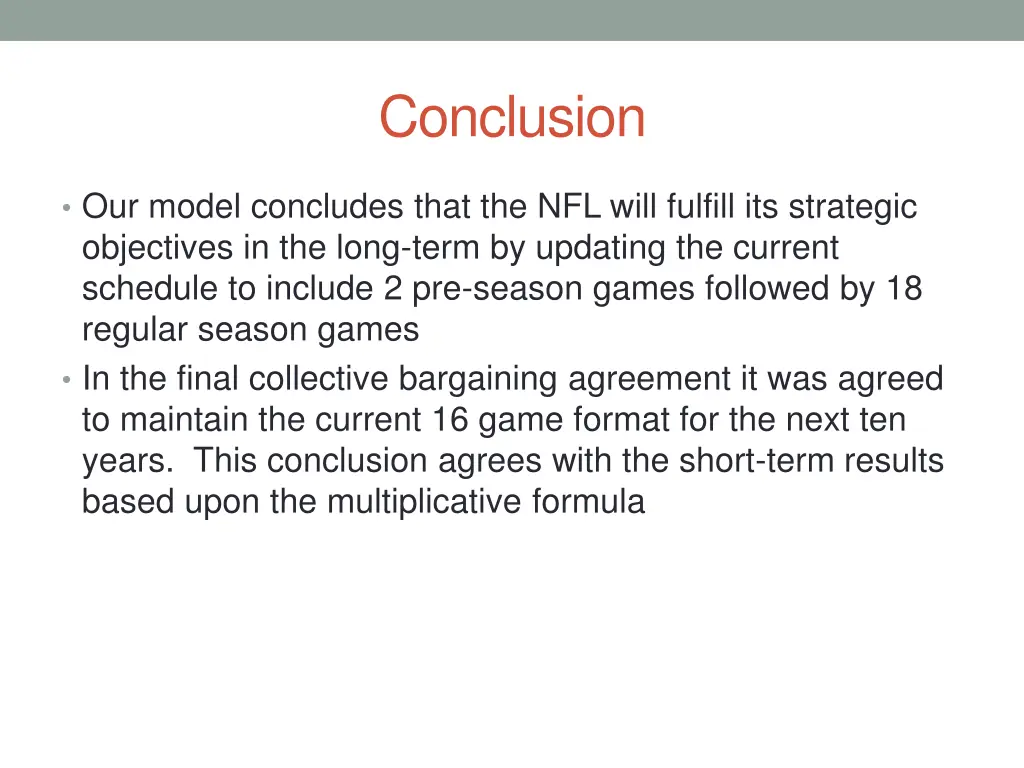 Conclusion

• Our model concludes that the NFL will fulfill its strategic objectives in the long-term by updating the current schedule to include 2 pre-season games followed by 18 regular season games

• In the final collective bargaining agreement it was agreed to maintain the current 16 game format for the next ten years. This conclusion agrees with the short-term results based upon the multiplicative formula